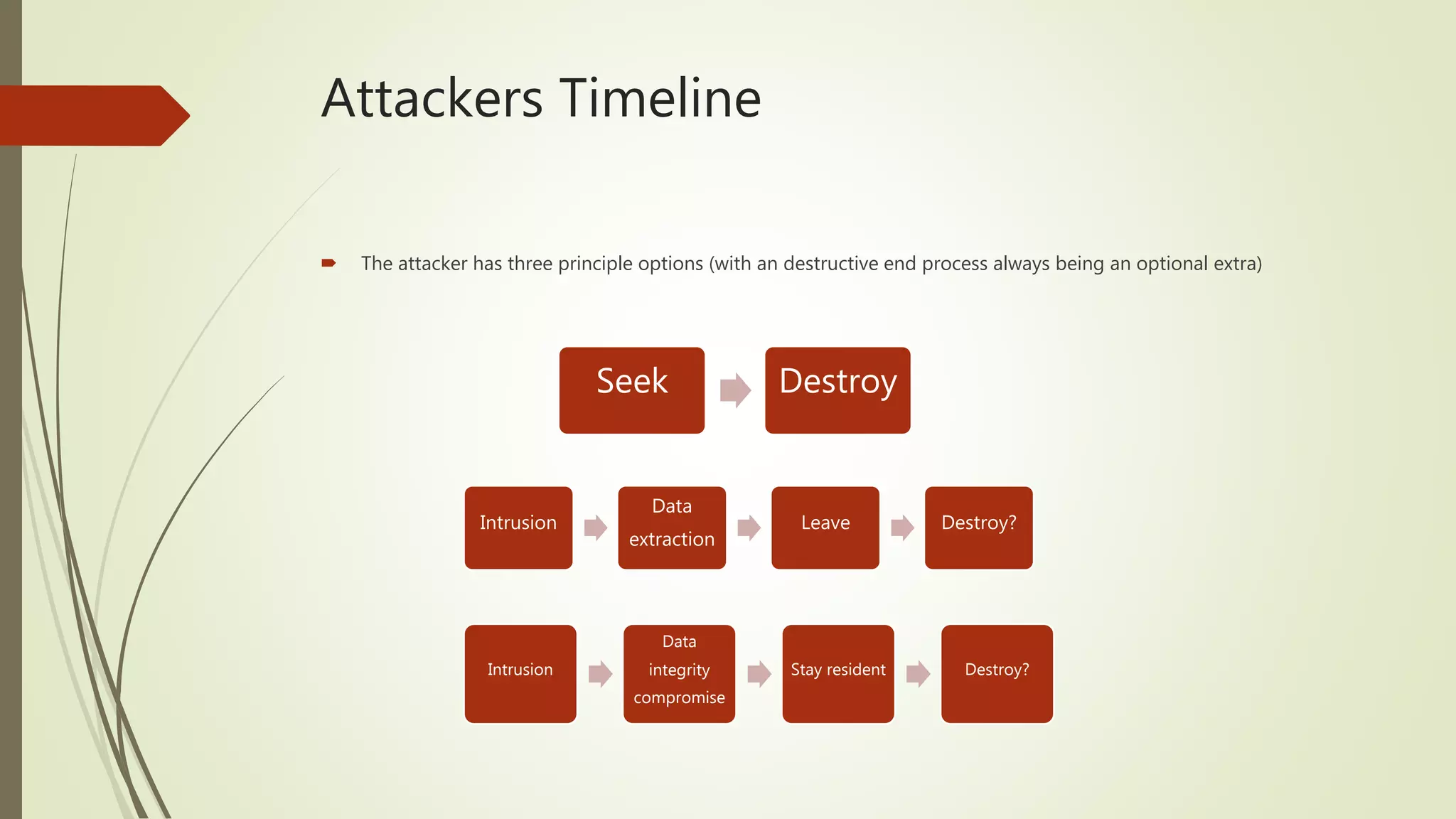 Attackers Timeline

The attacker has three principle options (with an destructive end process always being an optional extra)

Seek

Destroy

Intrusion

Data extraction

Leave

Destroy?

Intrusion

Data integrity compromise

Stay resident

Destroy?